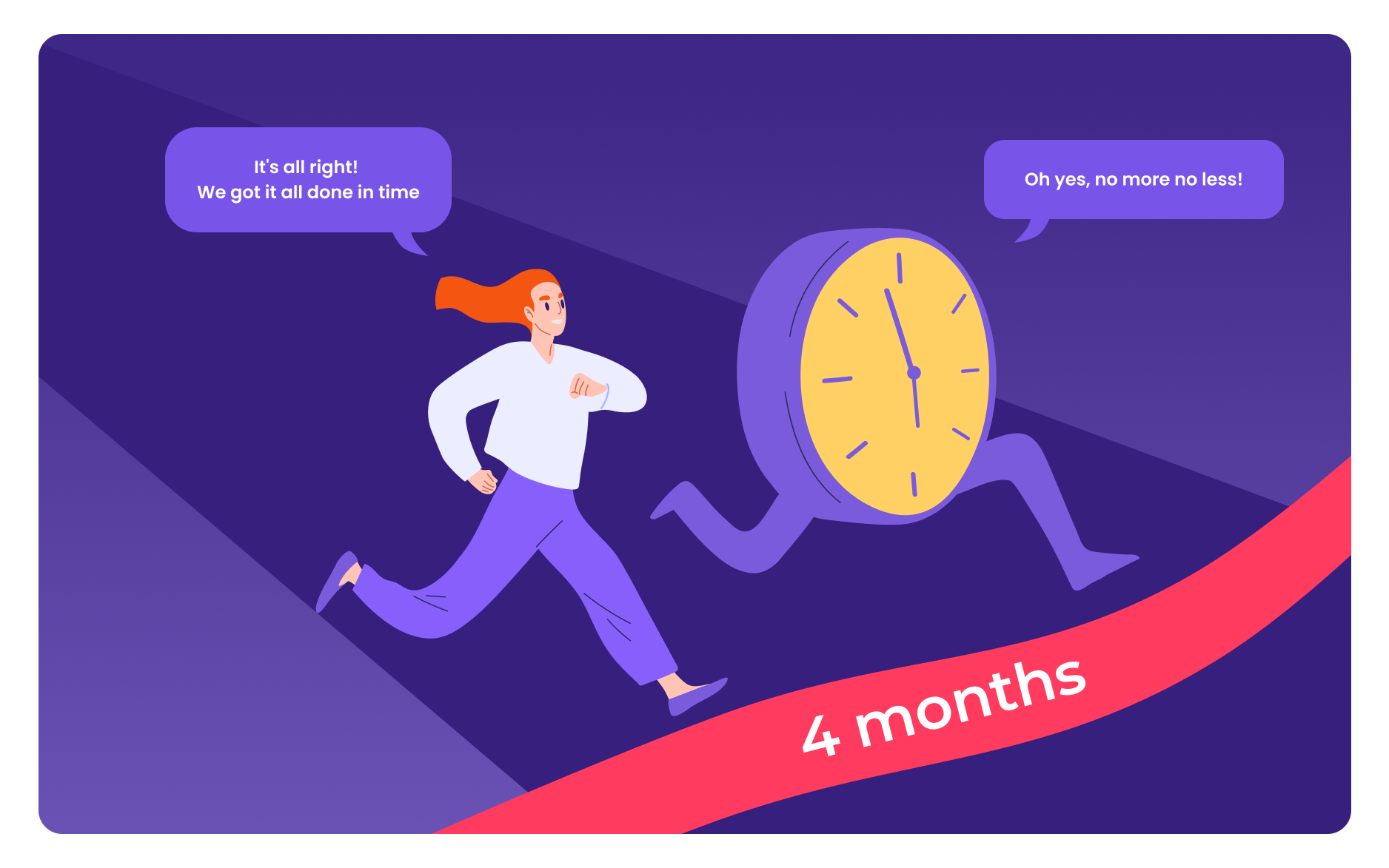 It's all right!
We got it all done in time

Oh yes, no more no less!

4 months